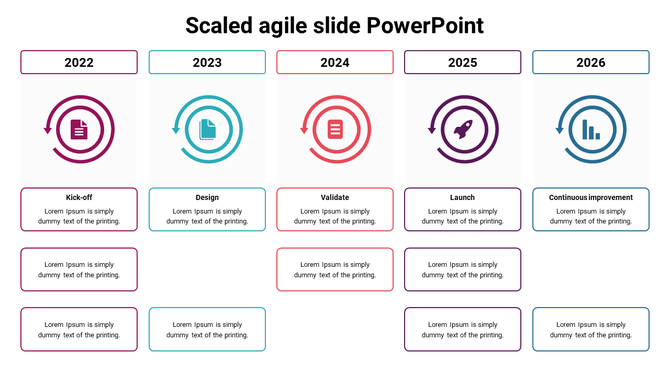 Scaled agile slide PowerPoint

2022

Kick-off
Lorem Ipsum is simply dummy text of the printing.

Lorem Ipsum is simply dummy text of the printing.

Lorem Ipsum is simply dummy text of the printing.

2023

Design
Lorem Ipsum is simply dummy text of the printing.

Lorem Ipsum is simply dummy text of the printing.

2024

Validate
Lorem Ipsum is simply dummy text of the printing.

Lorem Ipsum is simply dummy text of the printing.

2025

Launch
Lorem Ipsum is simply dummy text of the printing.

Lorem Ipsum is simply dummy text of the printing.

Lorem Ipsum is simply dummy text of the printing.

2026

Continuous improvement
Lorem Ipsum is simply dummy text of the printing.

Lorem Ipsum is simply dummy text of the printing.